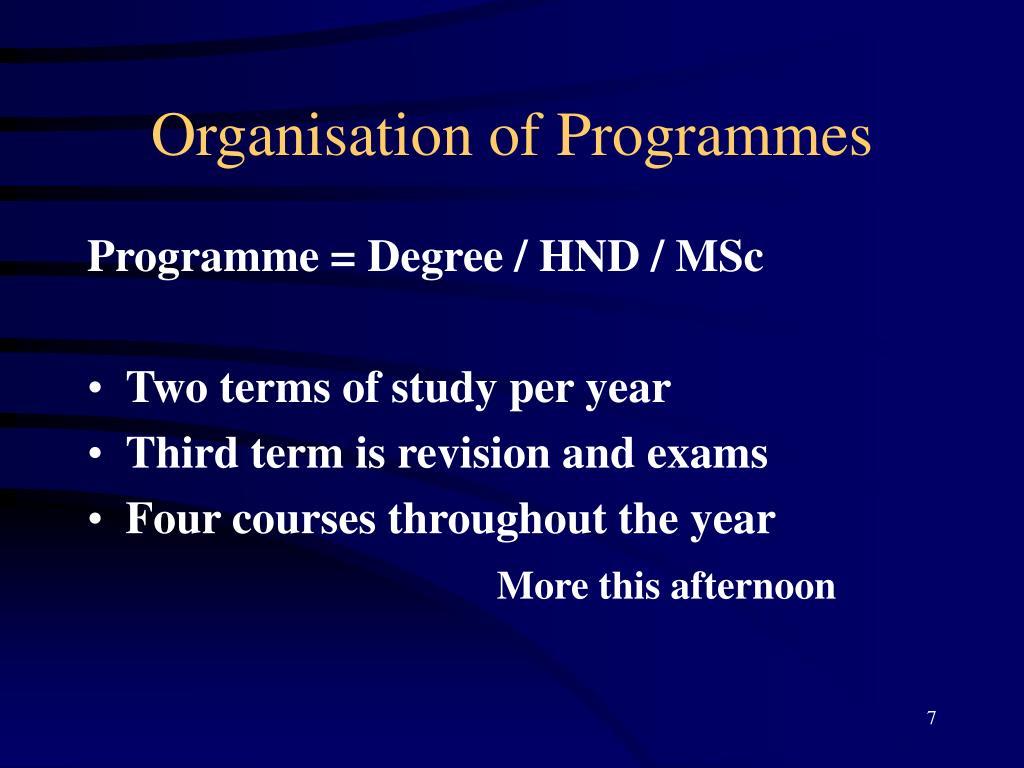 Organisation of Programmes

Programme = Degree / HND / MSc

• Two terms of study per year
• Third term is revision and exams
• Four courses throughout the year

More this afternoon

7